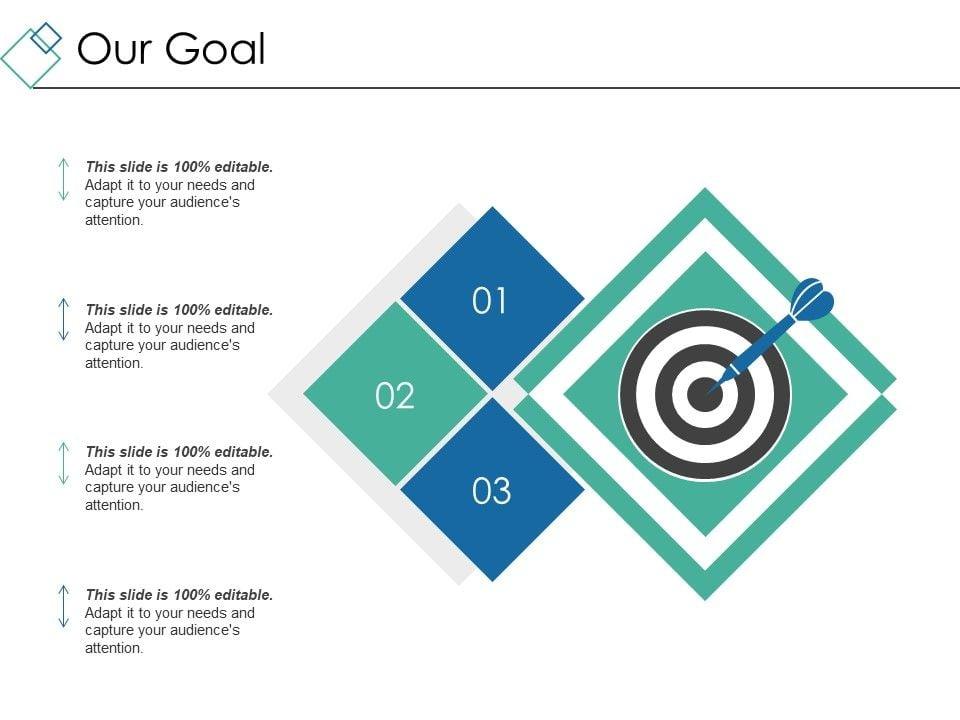 Our Goal

This slide is 100% editable. Adapt it to your needs and capture your audience's attention.

This slide is 100% editable. Adapt it to your needs and capture your audience's attention.

This slide is 100% editable. Adapt it to your needs and capture your audience's attention.

This slide is 100% editable. Adapt it to your needs and capture your audience's attention.

01

02

03